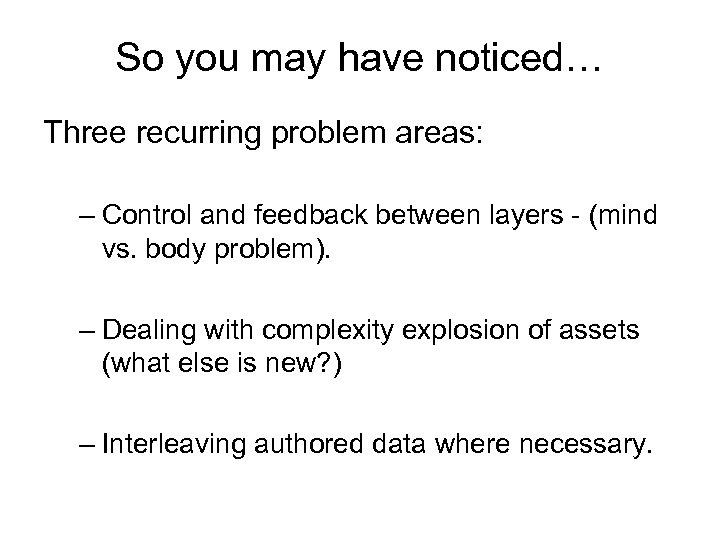 So you may have noticed…

Three recurring problem areas:

– Control and feedback between layers - (mind vs. body problem).

– Dealing with complexity explosion of assets (what else is new?)

– Interleaving authored data where necessary.